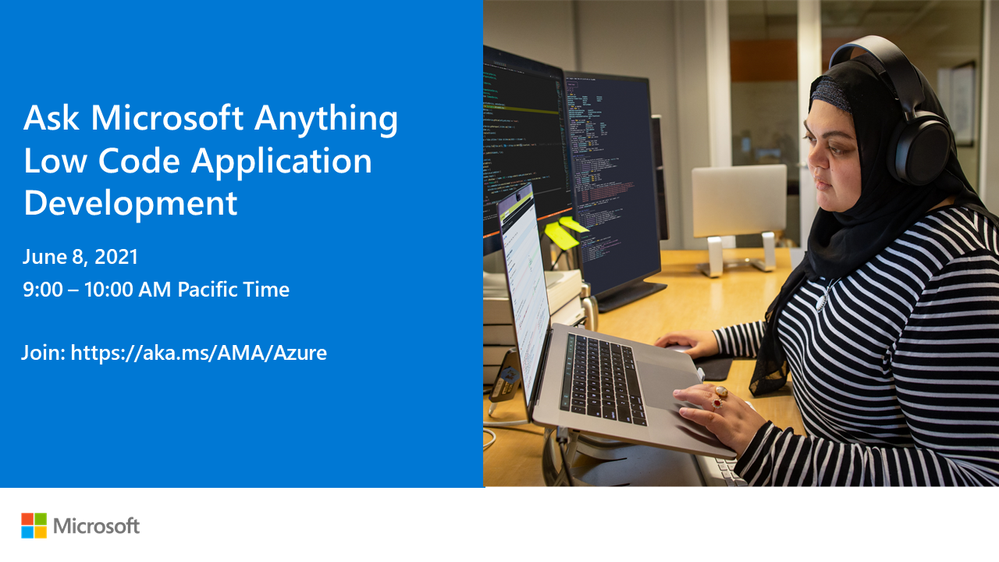 Ask Microsoft Anything Low Code Application Development

June 8, 2021
9:00 – 10:00 AM Pacific Time

Join: https://aka.ms/AMA/Azure

Microsoft